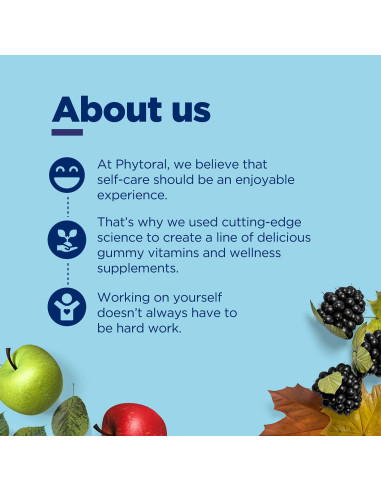 About us

At Phytoral, we believe that self-care should be an enjoyable experience.

That's why we used cutting-edge science to create a line of delicious gummy vitamins and wellness supplements.

Working on yourself doesn't always have to be hard work.